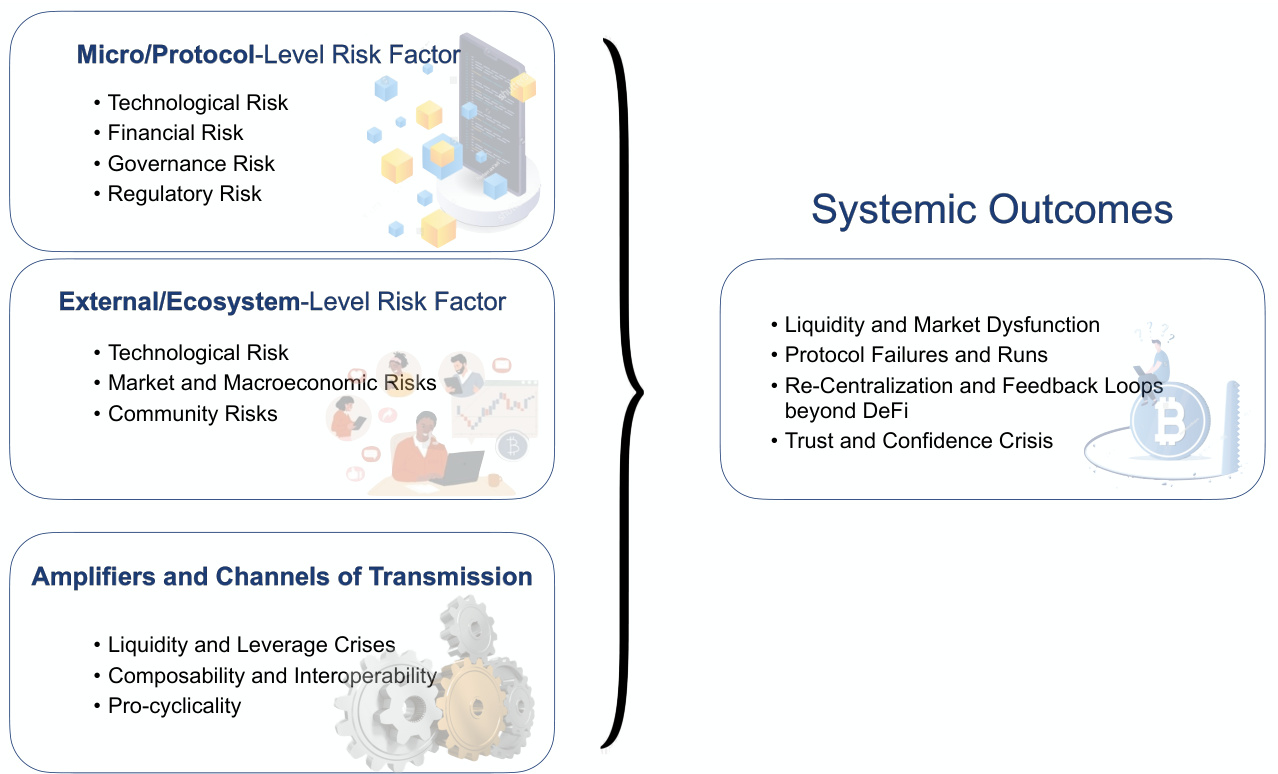 Micro/Protocol-Level Risk Factor

• Technological Risk
• Financial Risk
• Governance Risk
• Regulatory Risk

External/Ecosystem-Level Risk Factor

• Technological Risk
• Market and Macroeconomic Risks
• Community Risks

Amplifiers and Channels of Transmission

• Liquidity and Leverage Crises
• Composability and Interoperability
• Pro-cyclicality

Systemic Outcomes

• Liquidity and Market Dysfunction
• Protocol Failures and Runs
• Re-Centralization and Feedback Loops beyond DeFi
• Trust and Confidence Crisis